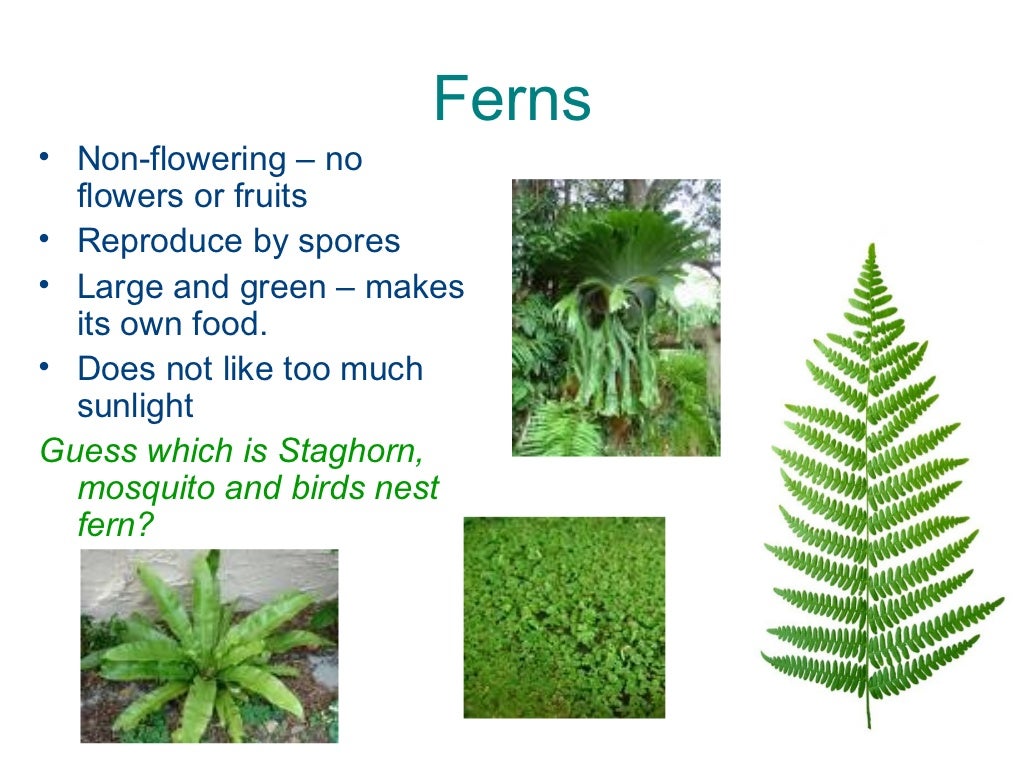 Ferns

• Non-flowering – no flowers or fruits
• Reproduce by spores
• Large and green – makes its own food.
• Does not like too much sunlight

Guess which is Staghorn, mosquito and birds nest fern?